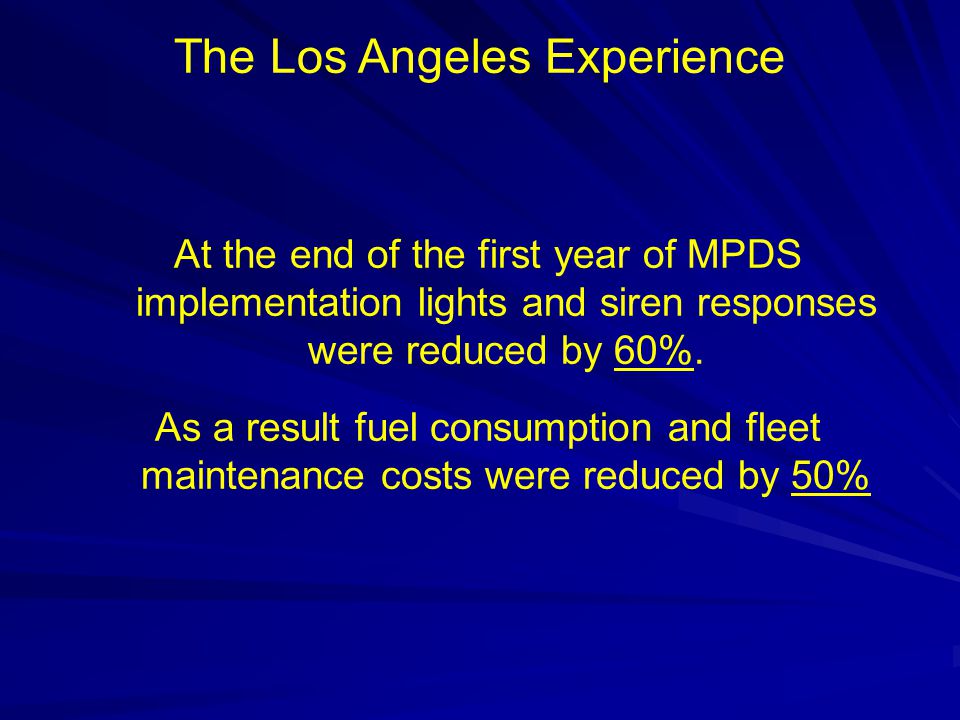 The Los Angeles Experience

At the end of the first year of MPDS implementation lights and siren responses were reduced by 60%.

As a result fuel consumption and fleet maintenance costs were reduced by 50%